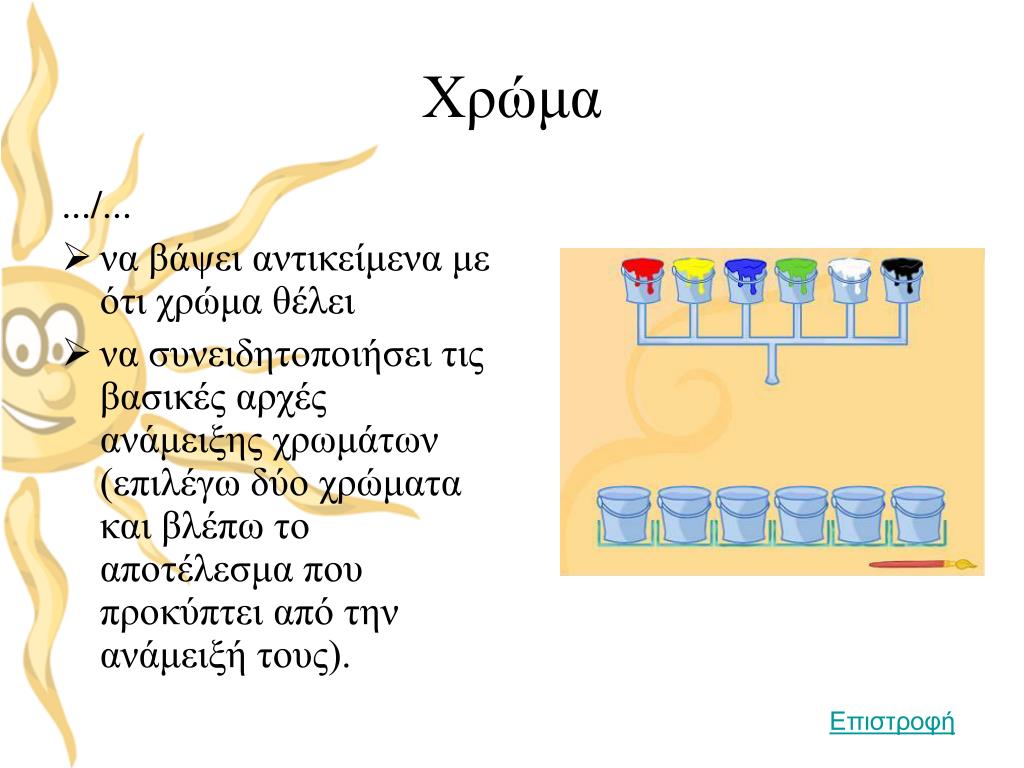 Χρώμα

…/…

➢ να βάψει αντικείμενα με ότι χρώμα θέλει

➢ να συνειδητοποιήσει τις βασικές αρχές ανάμειξης χρωμάτων (επιλέγω δύο χρώματα και βλέπω το αποτέλεσμα που προκύπτει από την ανάμειξή τους).

Επιστροφή